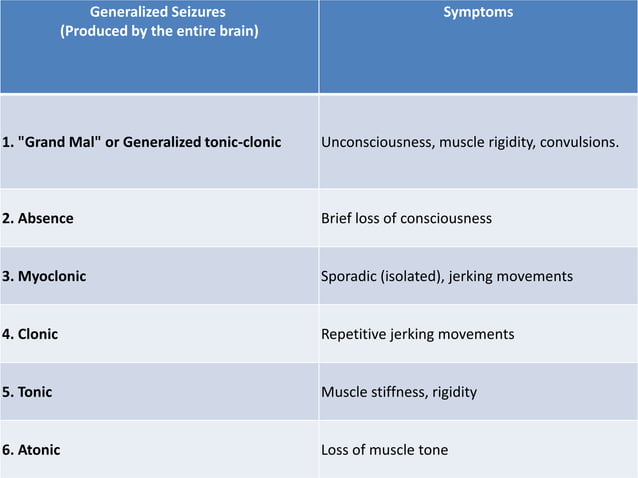 | Generalized Seizures (Produced by the entire brain) | Symptoms |
|---|---|
| 1. "Grand Mal" or Generalized tonic-clonic | Unconsciousness, muscle rigidity, convulsions. |
| 2. Absence | Brief loss of consciousness |
| 3. Myoclonic | Sporadic (isolated), jerking movements |
| 4. Clonic | Repetitive jerking movements |
| 5. Tonic | Muscle stiffness, rigidity |
| 6. Atonic | Loss of muscle tone |